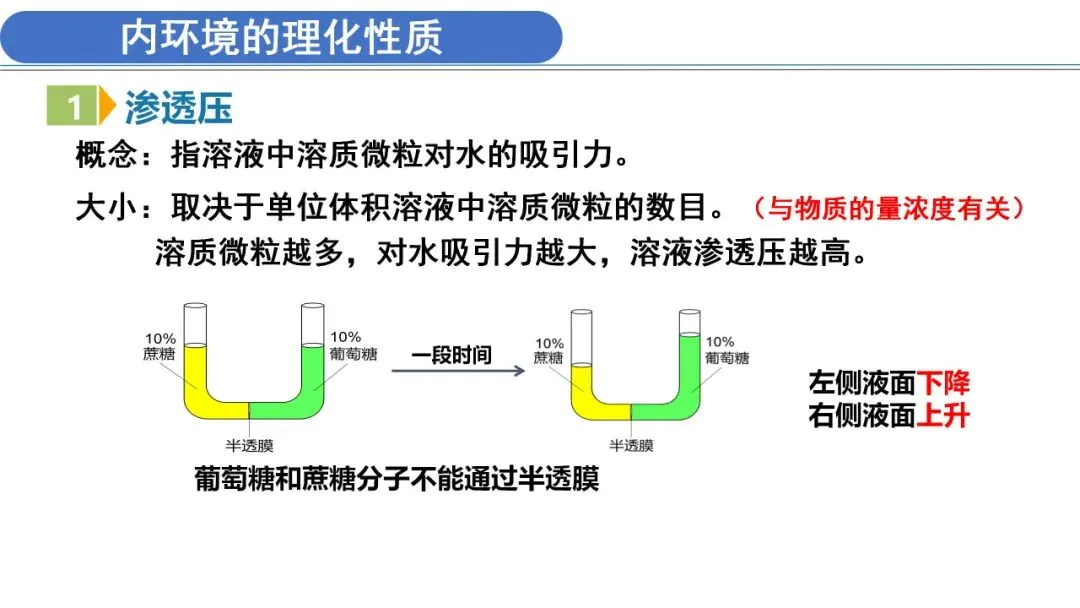 内环境的理化性质

1 渗透压

概念：指溶液中溶质微粒对水的吸引力。

大小：取决于单位体积溶液中溶质微粒的数目。（与物质的量浓度有关）
溶质微粒越多，对水吸引力越大，溶液渗透压越高。

10% 蔗糖
10% 葡萄糖
半透膜
一段时间
10% 蔗糖
10% 葡萄糖
半透膜

左侧液面下降
右侧液面上升

葡萄糖和蔗糖分子不能通过半透膜